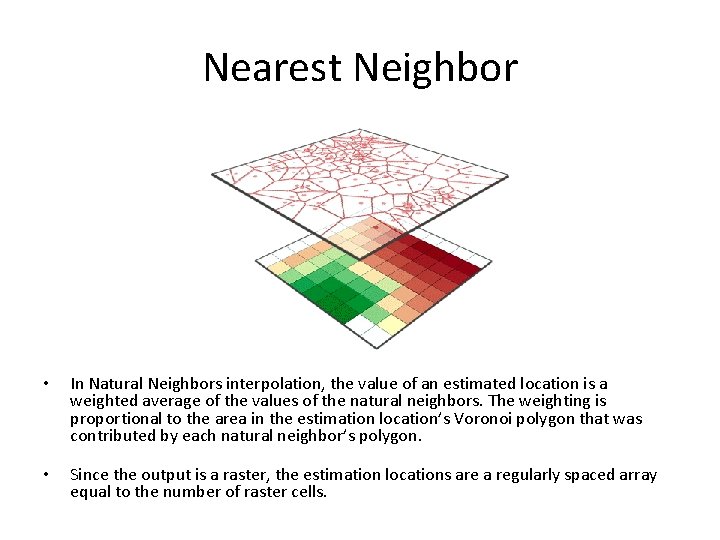 Nearest Neighbor

• In Natural Neighbors interpolation, the value of an estimated location is a weighted average of the values of the natural neighbors. The weighting is proportional to the area in the estimation location's Voronoi polygon that was contributed by each natural neighbor's polygon.

• Since the output is a raster, the estimation locations are a regularly spaced array equal to the number of raster cells.